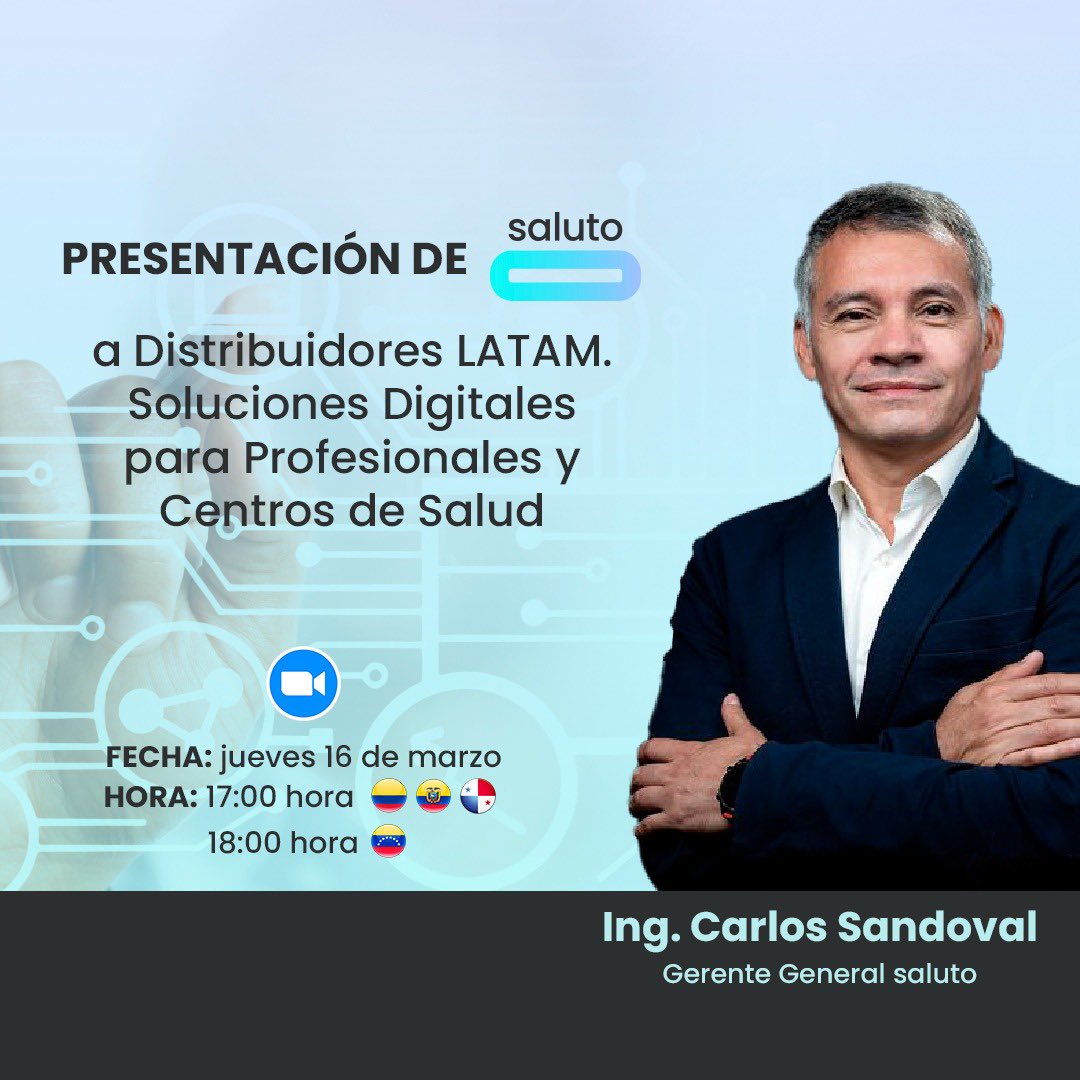 PRESENTACIÓN DE saluto

a Distribuidores LATAM. Soluciones Digitales para Profesionales y Centros de Salud

FECHA: jueves 16 de marzo
HORA: 17:00 hora
18:00 hora

Ing. Carlos Sandoval
Gerente General saluto